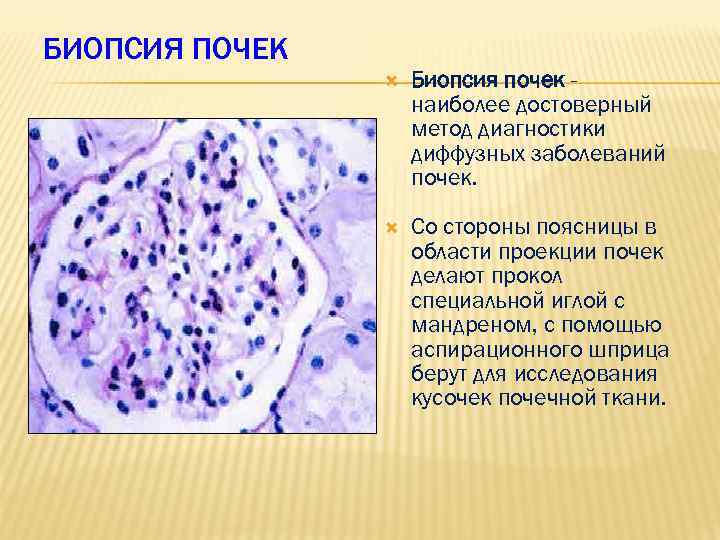 БИОПСИЯ ПОЧЕК

Биопсия почек - наиболее достоверный метод диагностики диффузных заболеваний почек.

Со стороны поясницы в области проекции почек делают прокол специальной иглой с мандреном, с помощью аспирационного шприца берут для исследования кусочек почечной ткани.